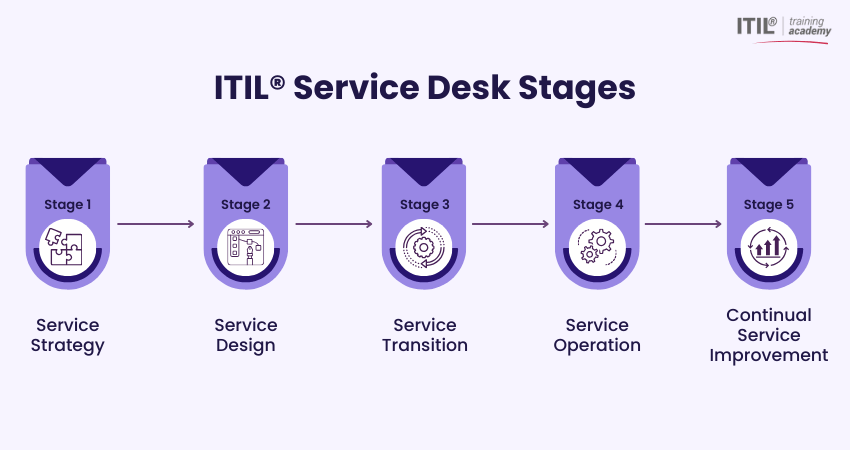 ITIL® training academy

ITIL® Service Desk Stages

Stage 1

Service Strategy

Stage 2

Service Design

Stage 3

Service Transition

Stage 4

Service Operation

Stage 5

Continual Service Improvement